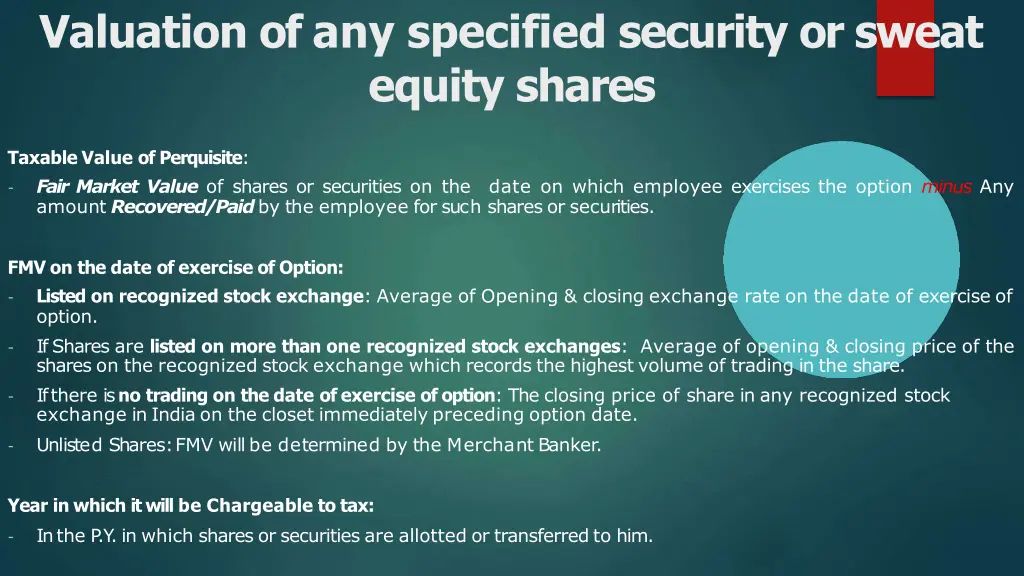 Valuation of any specified security or sweat equity shares

Taxable Value of Perquisite:

- Fair Market Value of shares or securities on the date on which employee exercises the option minus Any amount Recovered/Paid by the employee for such shares or securities.

FMV on the date of exercise of Option:

- Listed on recognized stock exchange: Average of Opening & closing exchange rate on the date of exercise of option.
- If Shares are listed on more than one recognized stock exchanges: Average of opening & closing price of the shares on the recognized stock exchange which records the highest volume of trading in the share.
- If there is no trading on the date of exercise of option: The closing price of share in any recognized stock exchange in India on the closet immediately preceding option date.
- Unlisted Shares: FMV will be determined by the Merchant Banker.

Year in which it will be Chargeable to tax:

- In the P.Y. in which shares or securities are allotted or transferred to him.